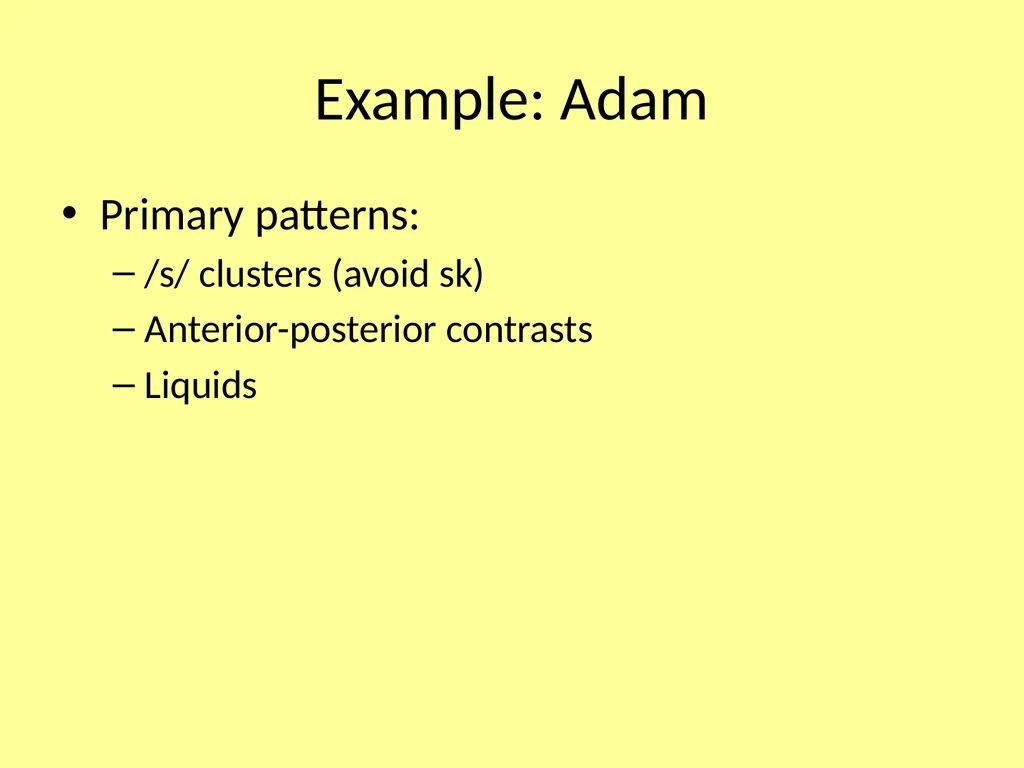 Example: Adam

• Primary patterns:
– /s/ clusters (avoid sk)
– Anterior-posterior contrasts
– Liquids